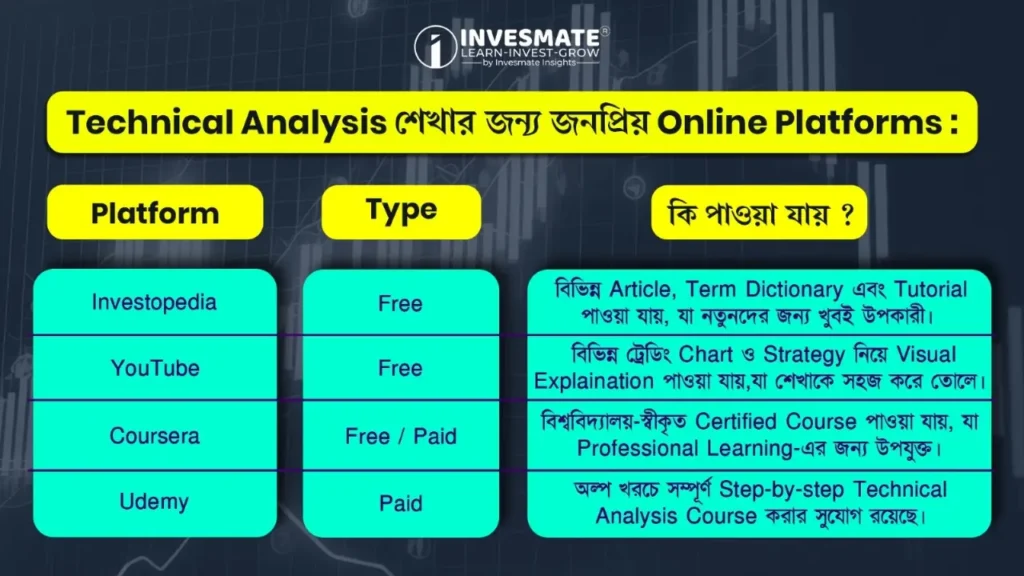 INVESMATE®
LEARN-INVEST-GROW
by Invesmate Insights

Technical Analysis শেখার জন্য জনপ্রিয় Online Platforms :

| Platform | Type | কি পাওয়া যায় ? |
|---|---|---|
| Investopedia | Free | বিভিন্ন Article, Term Dictionary এবং Tutorial পাওয়া যায়, যা নতুনদের জন্য খুবই উপকারী। |
| YouTube | Free | বিভিন্ন ট্রেডিং Chart ও Strategy নিয়ে Visual Explaination পাওয়া যায়,যা শেখাকে সহজ করে তোলে। |
| Coursera | Free / Paid | বিশ্ববিদ্যালয়-স্বীকৃত Certified Course পাওয়া যায়, যা Professional Learning-এর জন্য উপযুক্ত। |
| Udemy | Paid | অল্প খরচে সম্পূর্ণ Step-by-step Technical Analysis Course করার সুযোগ রয়েছে। |